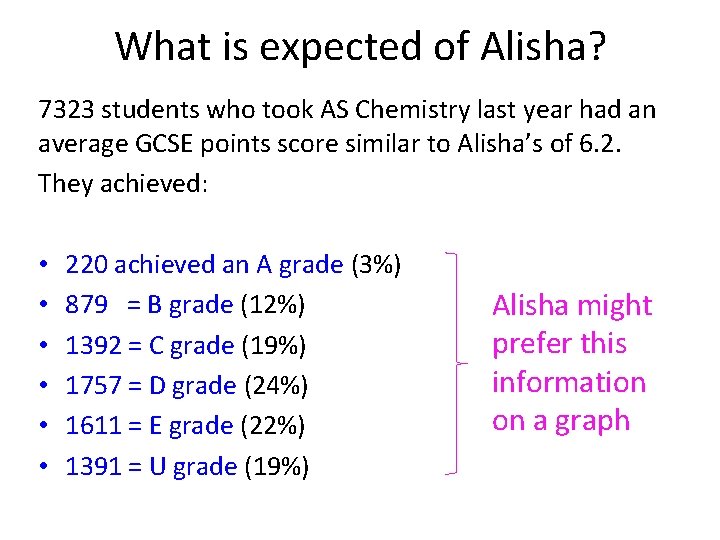 What is expected of Alisha?

7323 students who took AS Chemistry last year had an average GCSE points score similar to Alisha's of 6.2.

They achieved:

• 220 achieved an A grade (3%)
• 879 = B grade (12%)
• 1392 = C grade (19%)
• 1757 = D grade (24%)
• 1611 = E grade (22%)
• 1391 = U grade (19%)

Alisha might prefer this information on a graph